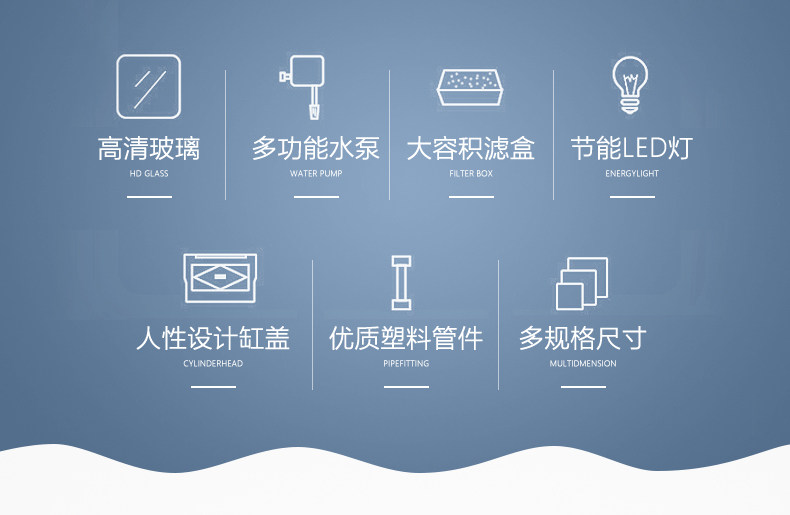 高清玻璃
HD GLASS

多功能水泵
WATER PUMP

大容积滤盒
FILTER BOX

节能LED灯
ENERGYLIGHT

人性设计缸盖
CYLINDERHEAD

优质塑料管件
PIPEFITTING

多规格尺寸
MULTIDMENSION